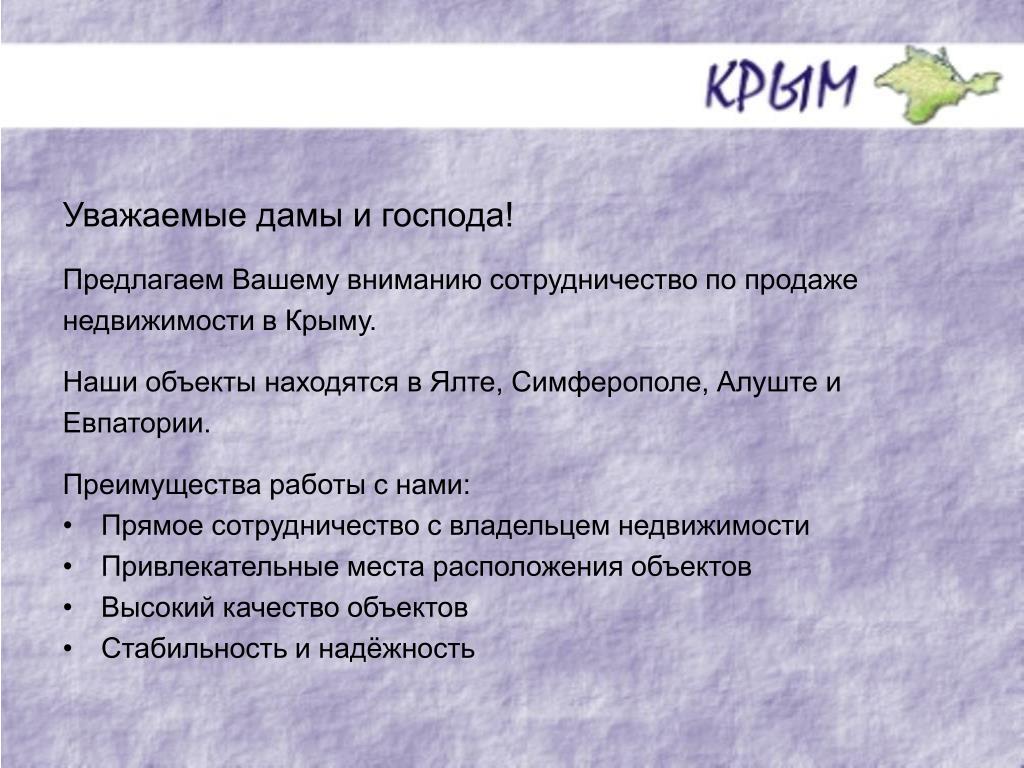 КРЫМ

Уважаемые дамы и господа!

Предлагаем Вашему вниманию сотрудничество по продаже недвижимости в Крыму.

Наши объекты находятся в Ялте, Симферополе, Алуште и Евпатории.

Преимущества работы с нами:
• Прямое сотрудничество с владельцем недвижимости
• Привлекательные места расположения объектов
• Высокий качество объектов
• Стабильность и надёжность